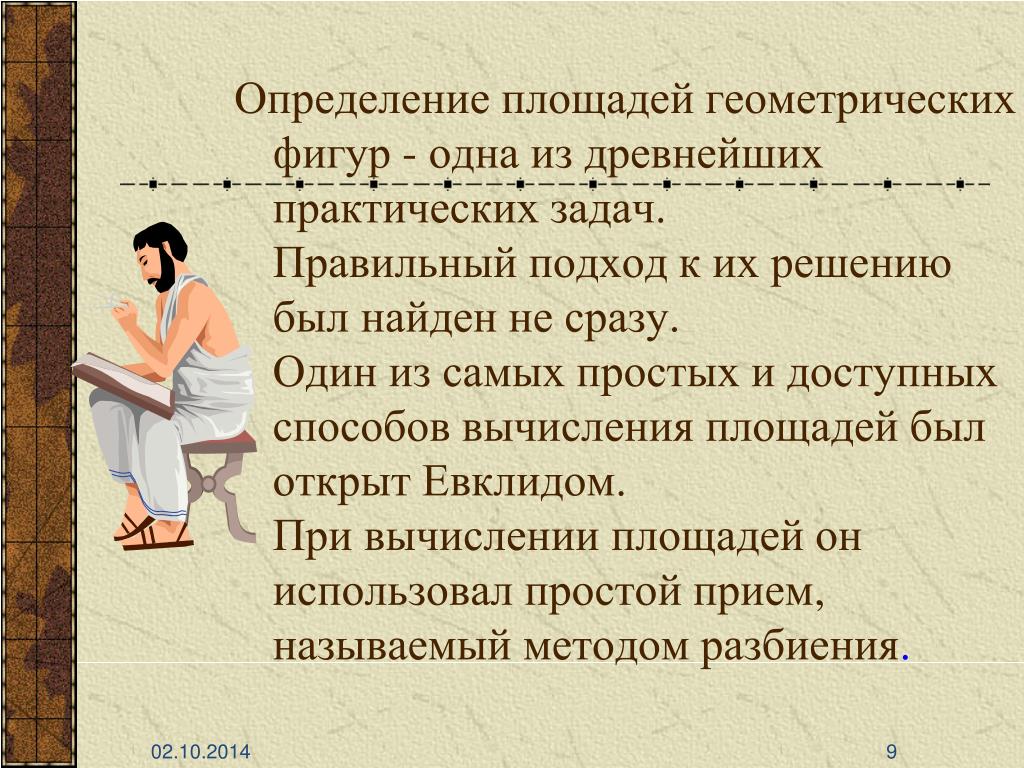 Определение площадей геометрических фигур - одна из древнейших практических задач.

Правильный подход к их решению был найден не сразу.

Один из самых простых и доступных способов вычисления площадей был открыт Евклидом.

При вычислении площадей он использовал простой прием, называемый методом разбиения.

02.10.2014

9